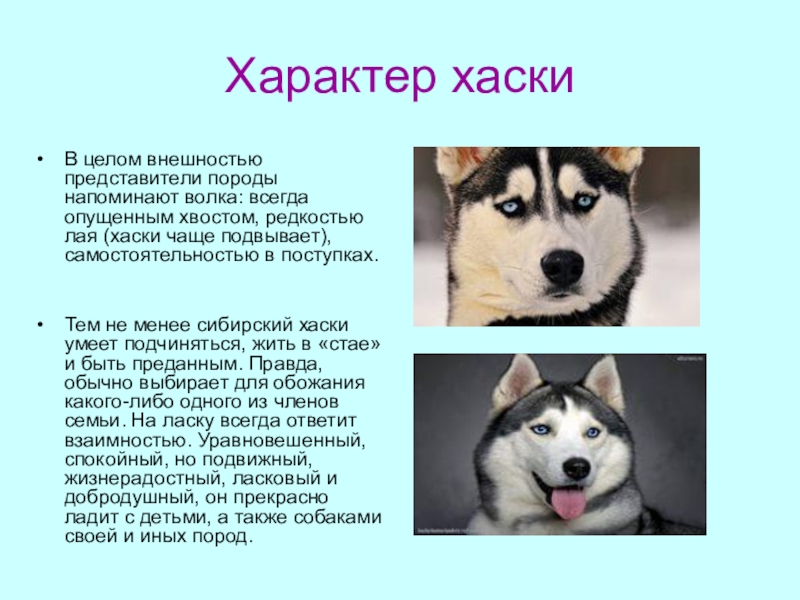 Характер хаски

• В целом внешностью представители породы напоминают волка: всегда опущенным хвостом, редкостью лая (хаски чаще подвывает), самостоятельностью в поступках.

• Тем не менее сибирский хаски умеет подчиняться, жить в «стае» и быть преданным. Правда, обычно выбирает для обожания какого-либо одного из членов семьи. На ласку всегда ответит взаимностью. Уравновешенный, спокойный, но подвижный, жизнерадостный, ласковый и добродушный, он прекрасно ладит с детьми, а также собаками своей и иных пород.